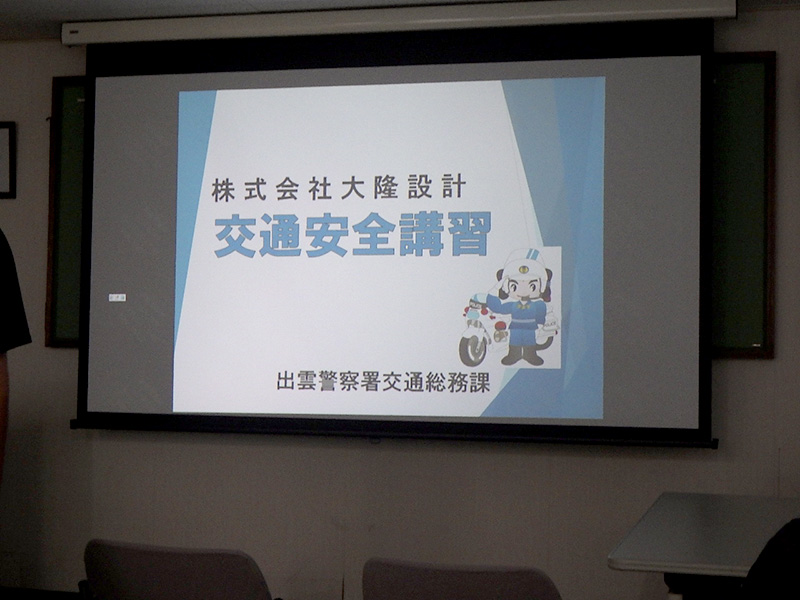 株式会社大隆設計

交通安全講習

出雲警察署交通総務課